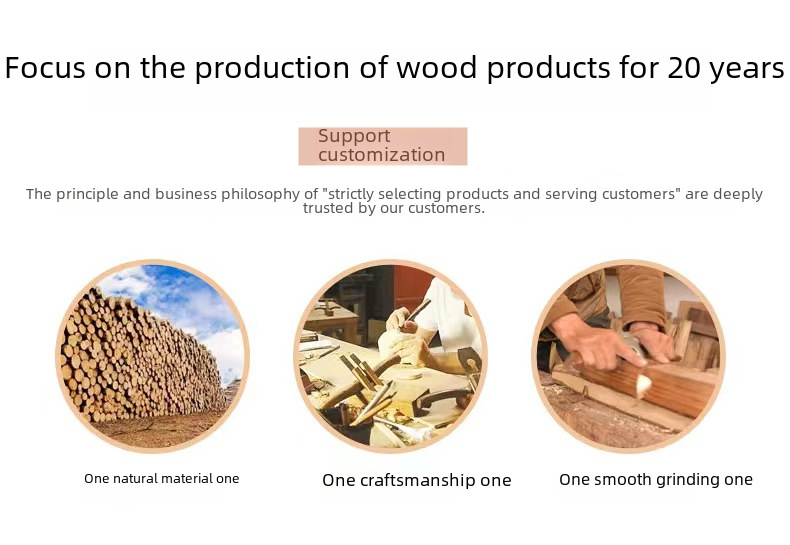 Focus on the production of wood products for 20 years

Support customization

The principle and business philosophy of "strictly selecting products and serving customers" are deeply trusted by our customers.

One natural material one

One craftsmanship one

One smooth grinding one